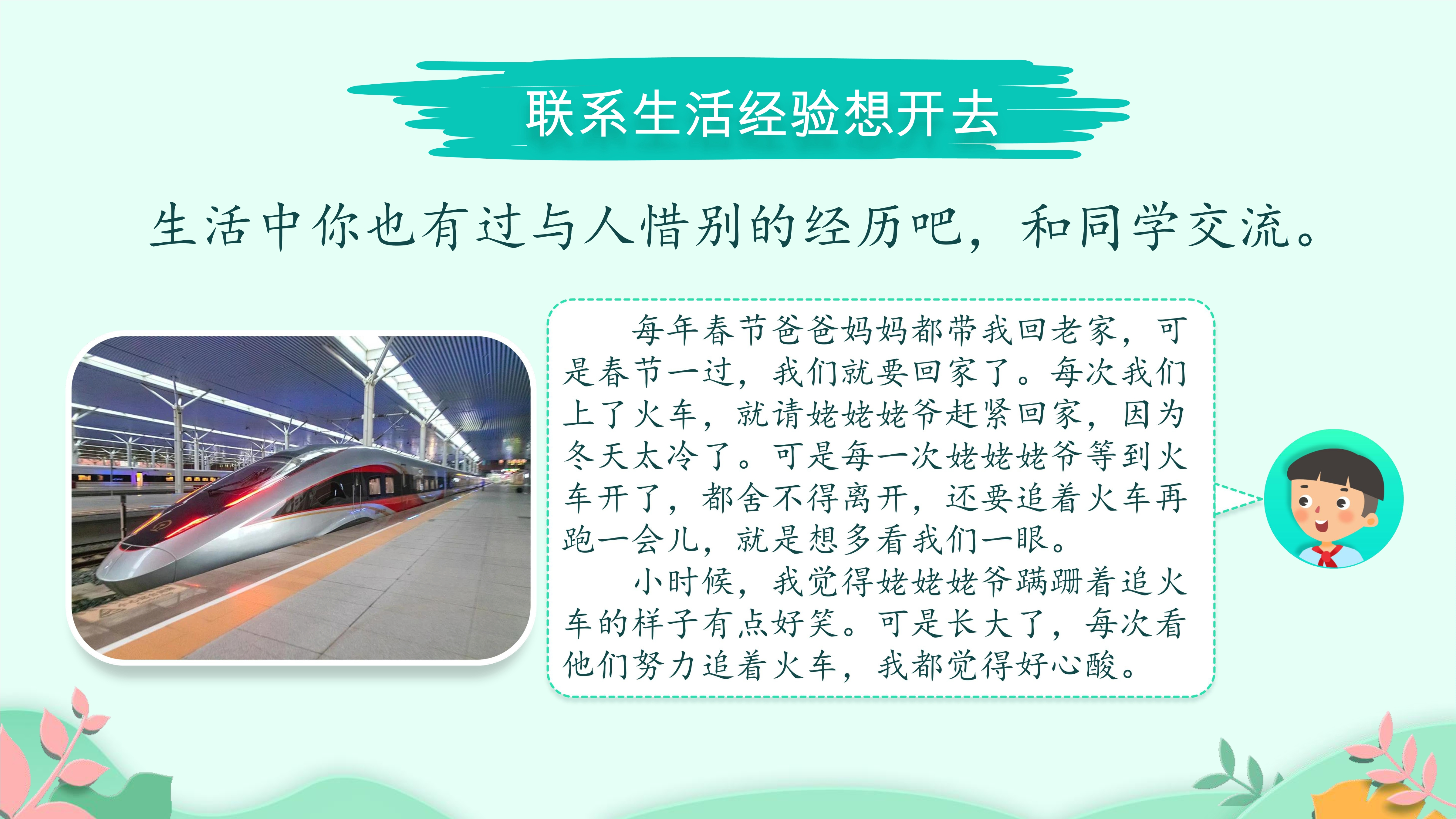 联系生活经验想开去

生活中你也有过与人惜别的经历吧，和同学交流。

每年春节爸爸妈妈都带我回老家，可是春节一过，我们就要回家了。每次我们上了火车，就请姥姥姥爷赶紧回家，因为冬天太冷了。可是每一次姥姥姥爷等到火车开了，都舍不得离开，还要追着火车再跑一会儿，就是想多看我们一眼。

小时候，我觉得姥姥姥爷蹒跚着追火车的样子有点好笑。可是长大了，每次看他们努力追着火车，我都觉得好心酸。